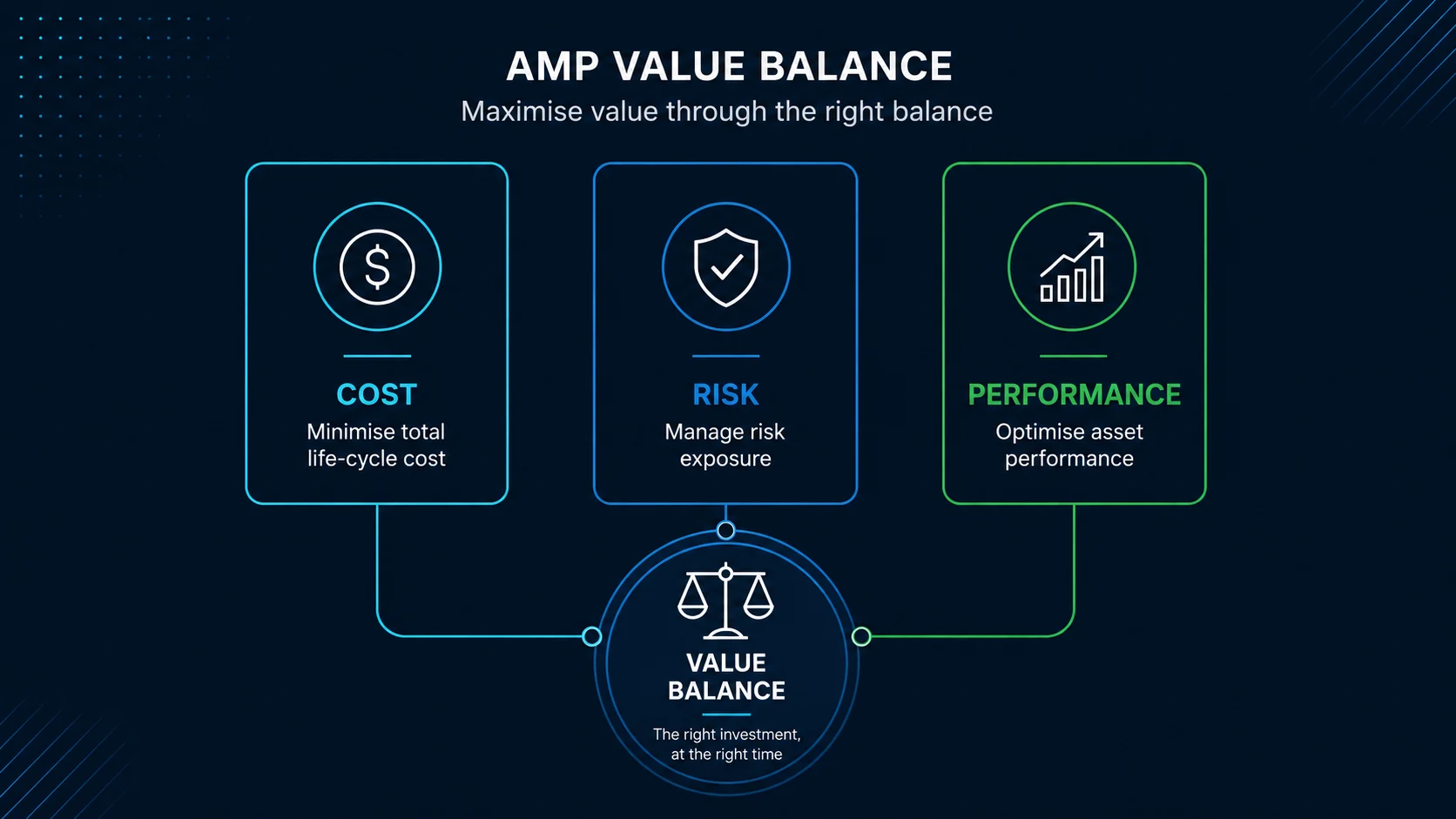 AMP VALUE BALANCE
Maximise value through the right balance

$

COST
Minimise total life-cycle cost

RISK
Manage risk exposure

PERFORMANCE
Optimise asset performance

VALUE BALANCE

The right investment, at the right time